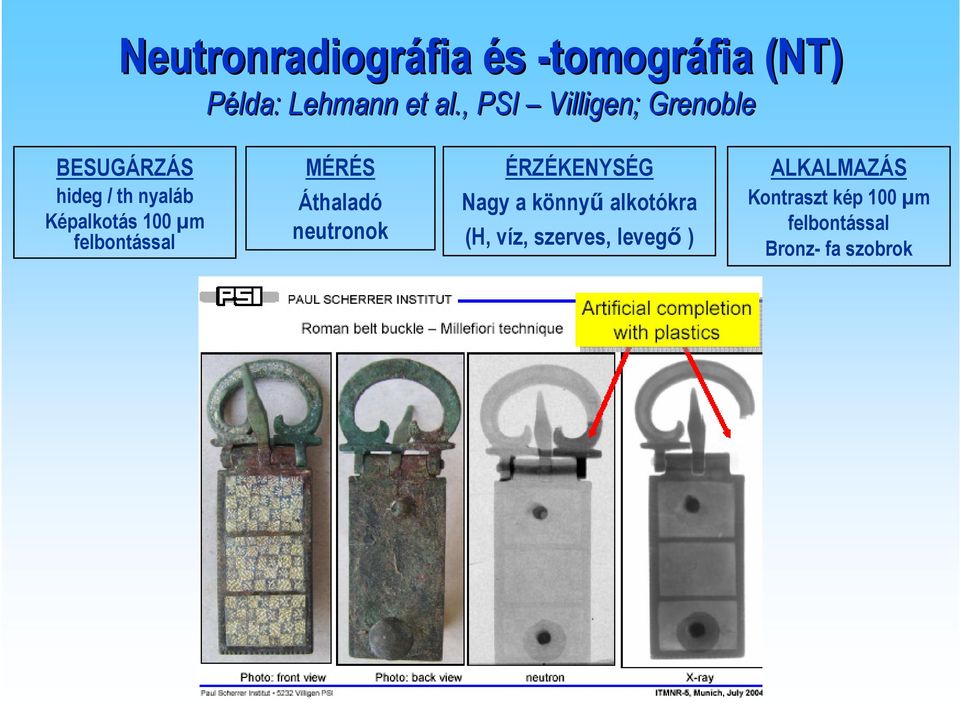 Neutronradiográfia és -tomográfia (NT)

Példa: Lehmann et al., PSI – Villigen; Grenoble

BESUGÁRZÁS
hideg / th nyaláb
Képalkotás 100 μm felbontással

MÉRÉS
Áthaladó neutronok

ÉRZÉKENYSÉG
Nagy a könnyű alkotókra
(H, víz, szerves, levegő )

ALKALMAZÁS
Kontraszt kép 100 μm felbontással
Bronz- fa szobrok

PSI PAUL SCHERRER INSTITUT

Roman belt buckle – Millefiori technique

Artificial completion with plastics

Photo: front view

Photo: back view

neutron

X-ray

Paul Scherrer Institut • 5232 Villigen PSI

ITMNR-5, Munich, July 2004